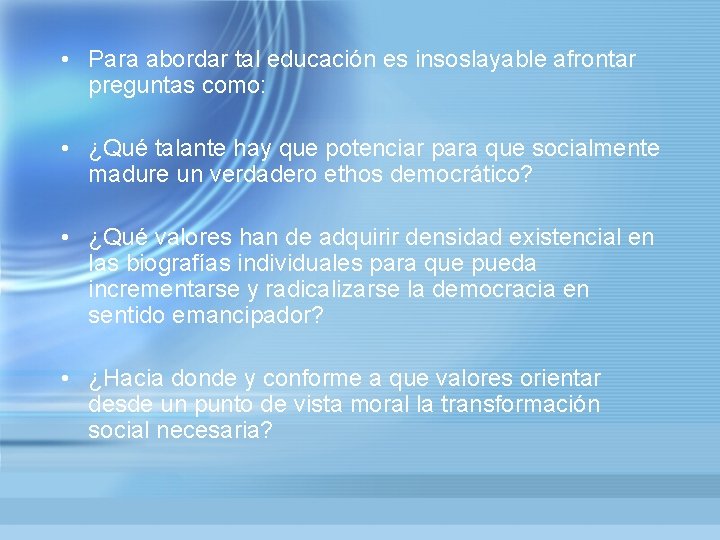 • Para abordar tal educación es insoslayable afrontar preguntas como:

• ¿Qué talante hay que potenciar para que socialmente madure un verdadero ethos democrático?

• ¿Qué valores han de adquirir densidad existencial en las biografías individuales para que pueda incrementarse y radicalizarse la democracia en sentido emancipador?

• ¿Hacia donde y conforme a que valores orientar desde un punto de vista moral la transformación social necesaria?